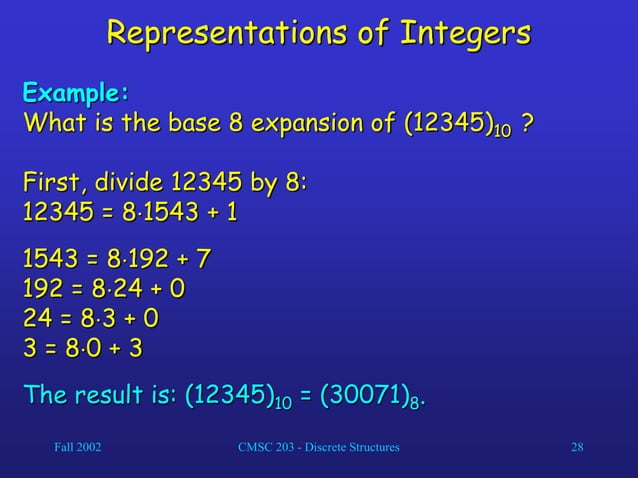 Representations of Integers

Example:
What is the base 8 expansion of $(12345)_{10}$ ?

First, divide 12345 by 8:
$12345 = 8 \cdot 1543 + 1$

$1543 = 8 \cdot 192 + 7$
$192 = 8 \cdot 24 + 0$
$24 = 8 \cdot 3 + 0$
$3 = 8 \cdot 0 + 3$

The result is: $(12345)_{10} = (30071)_8$.

Fall 2002

CMSC 203 - Discrete Structures

28